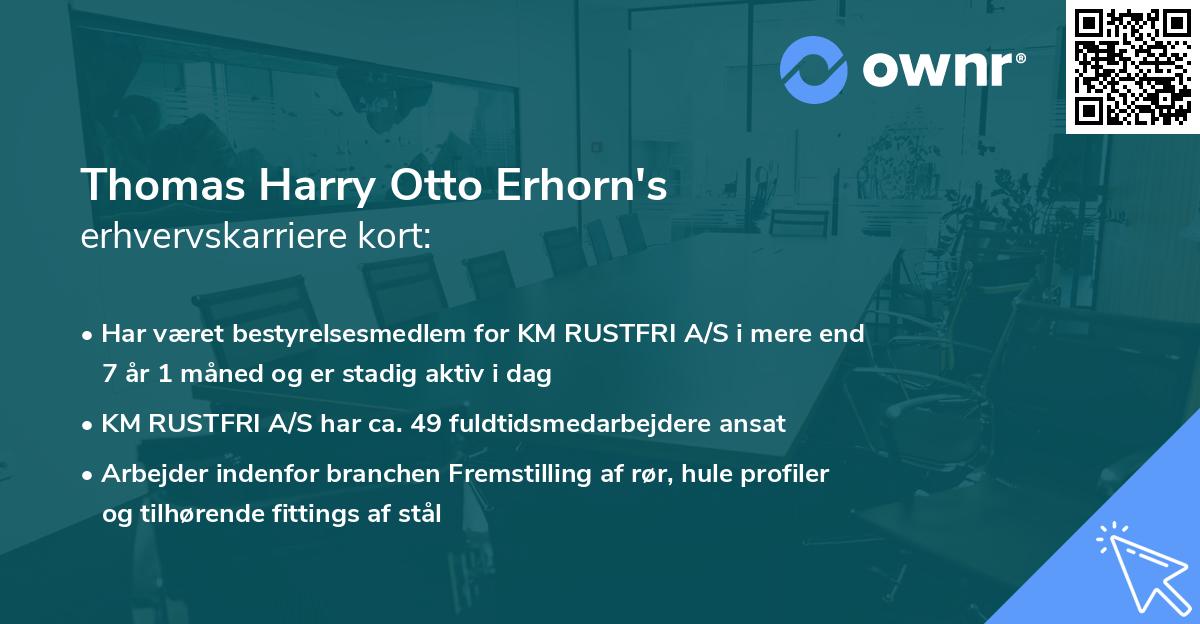 ownr®

Thomas Harry Otto Erhorn's
erhvervskarriere kort:

• Har været bestyrelsesmedlem for KM RUSTFRI A/S i mere end 7 år 1 måned og er stadig aktiv i dag
• KM RUSTFRI A/S har ca. 49 fuldtidsmedarbejdere ansat
• Arbejder indenfor branchen Fremstilling af rør, hule profiler og tilhørende fittings af stål